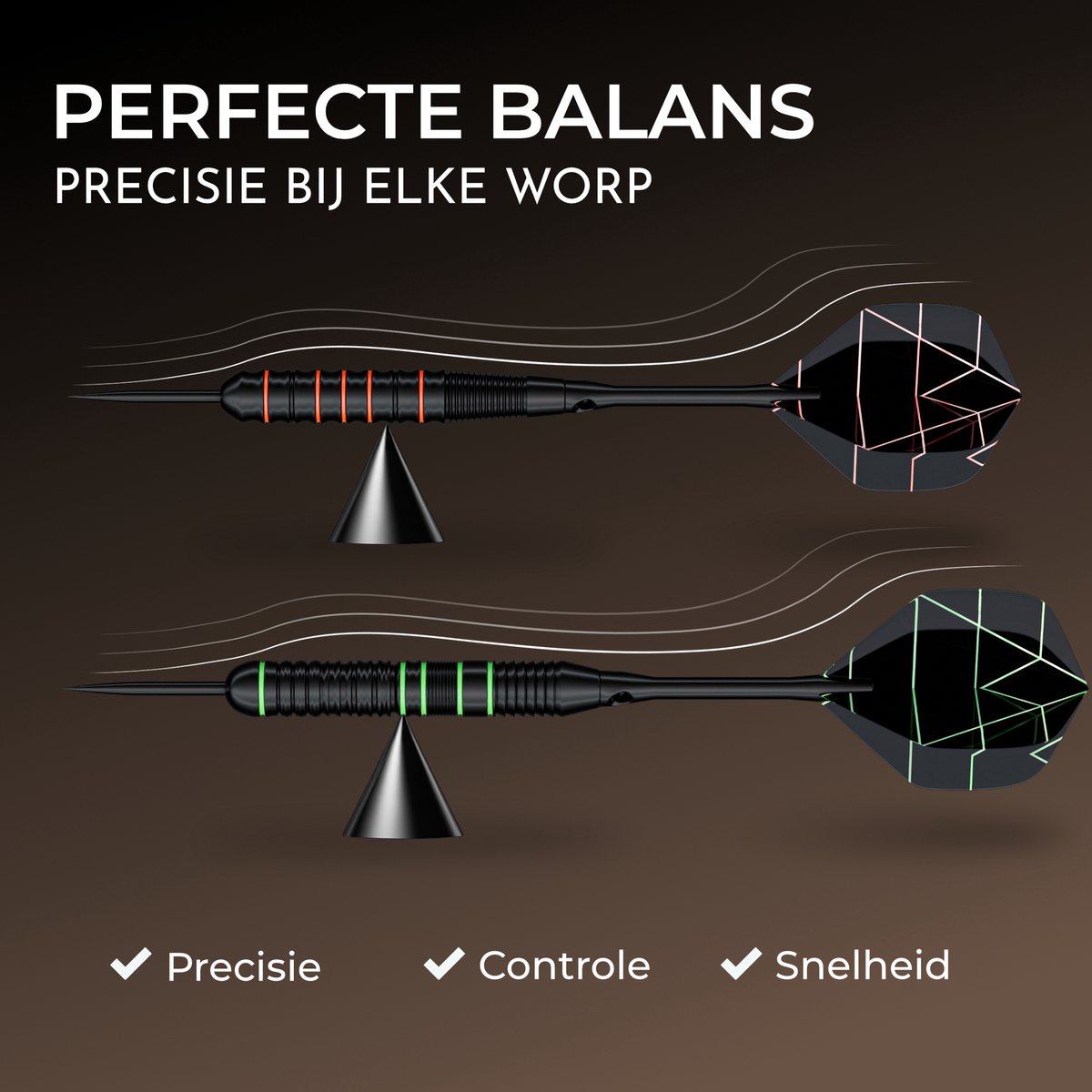 PERFECTE BALANS
PRECISIE BIJ ELKE WORP

✔ Precisie ✔ Controle ✔ Snelheid